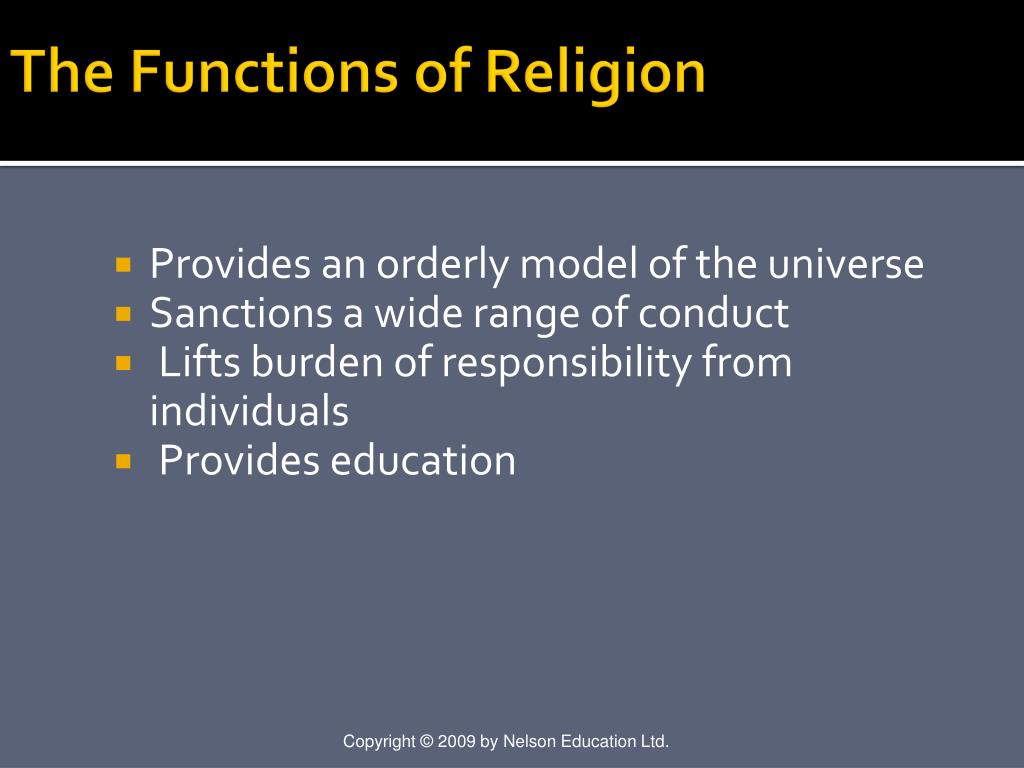 The Functions of Religion

- Provides an orderly model of the universe
- Sanctions a wide range of conduct
- Lifts burden of responsibility from individuals
- Provides education

Copyright © 2009 by Nelson Education Ltd.